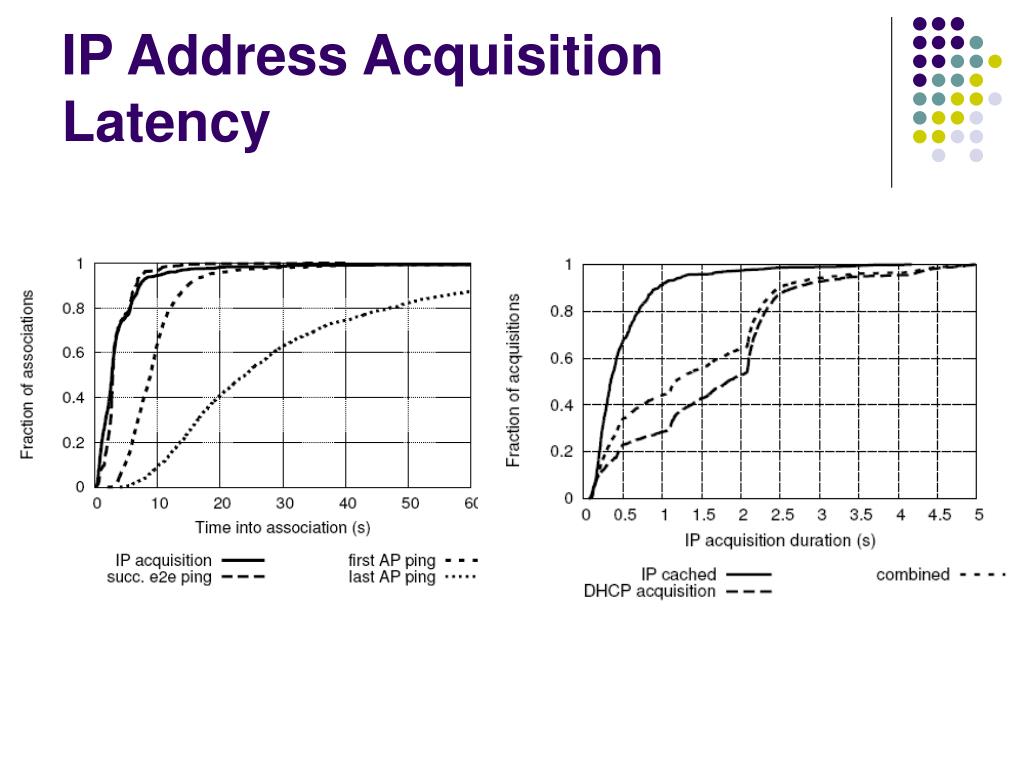 IP Address Acquisition Latency

Fraction of associations
1
0.8
0.6
0.4
0.2
0
0 10 20 30 40 50 60
Time into association (s)
IP acquisition
succ. e2e ping
first AP ping
last AP ping

Fraction of acquisitions
1
0.8
0.6
0.4
0.2
0
0 0.5 1 1.5 2 2.5 3 3.5 4 4.5 5
IP acquisition duration (s)
IP cached
DHCP acquisition
combined